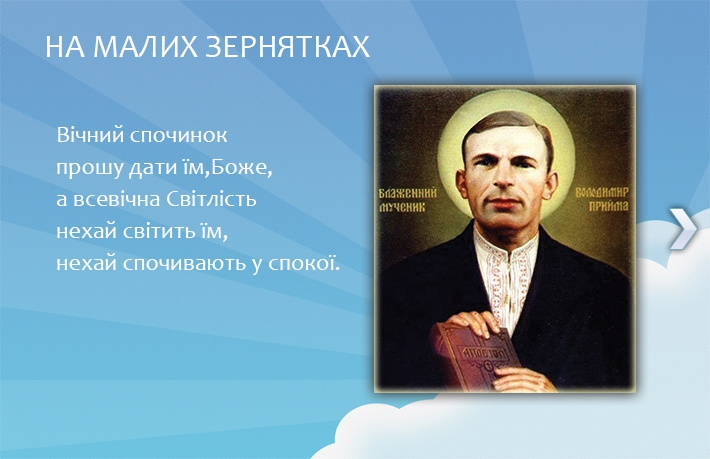 НА МАЛИХ ЗЕРНЯТКАХ

Вічний спочинок
прошу дати їм,Боже,
а всевічна Світлість
нехай світить їм,
нехай спочивають у спокої.

БЛАЖЕННИЙ МУЧЕНИК

ВОЛОДИМИР ПРИЙМА

АПОСТОЛ